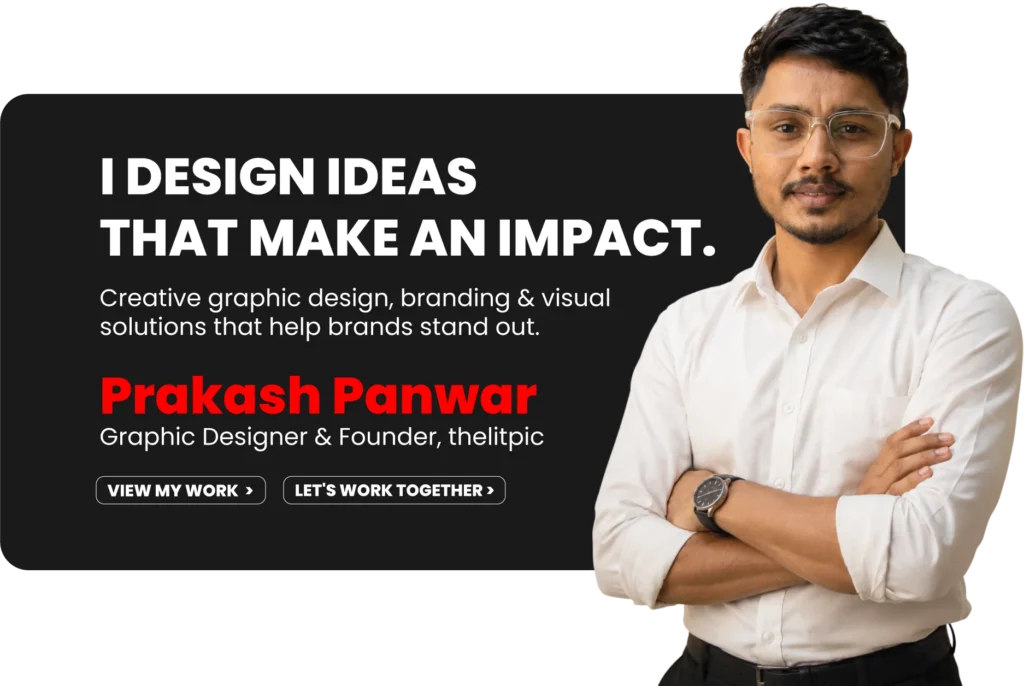 I DESIGN IDEAS THAT MAKE AN IMPACT.

Creative graphic design, branding & visual solutions that help brands stand out.

Prakash Panwar

Graphic Designer & Founder, thelitpic

VIEW MY WORK >

LET'S WORK TOGETHER >